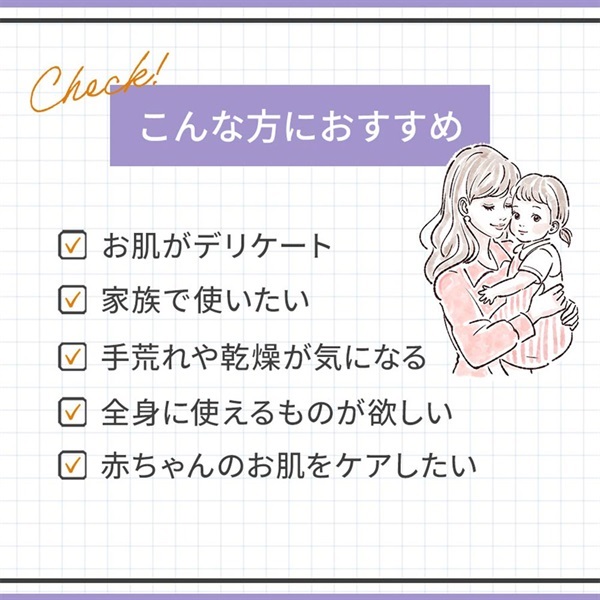 Check!

こんな方におすすめ

☑ お肌がデリケート

☑ 家族で使いたい

☑ 手荒れや乾燥が気になる

☑ 全身に使えるものが欲しい

☑ 赤ちゃんのお肌をケアしたい